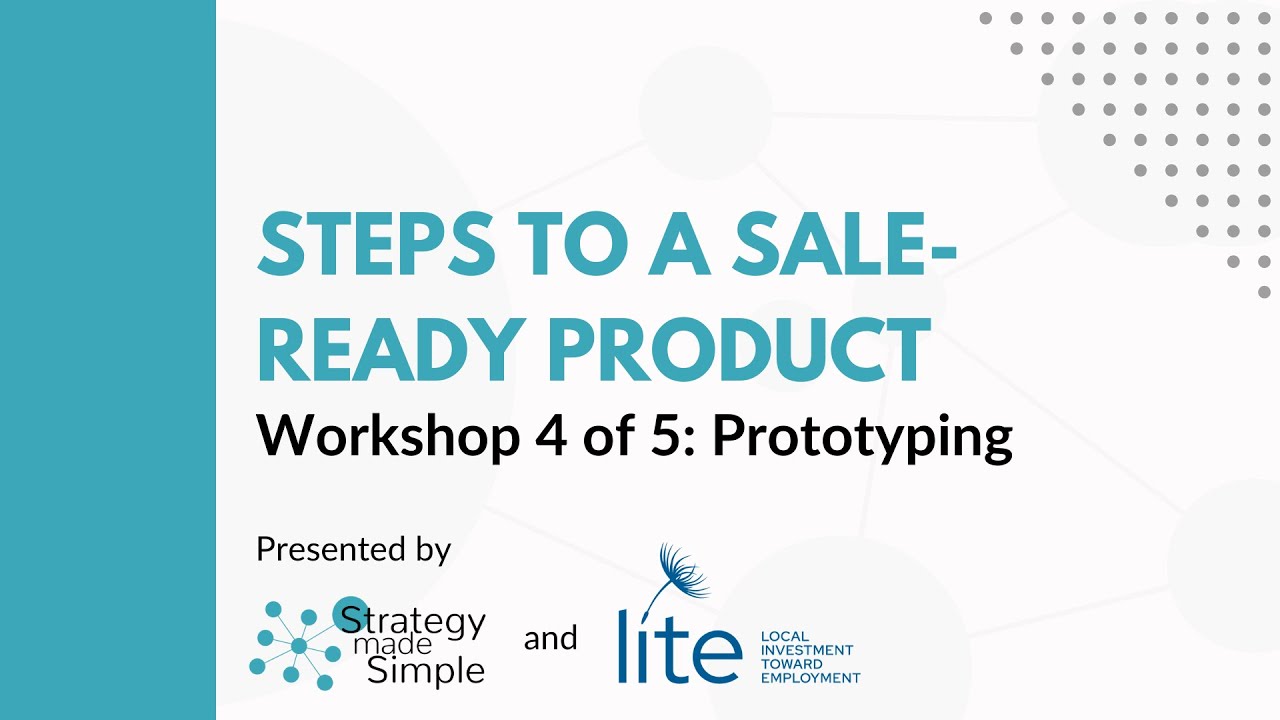 STEPS TO A SALE-READY PRODUCT

Workshop 4 of 5: Prototyping

Presented by

Strategy made Simple

and

lite

LOCAL INVESTMENT TOWARD EMPLOYMENT